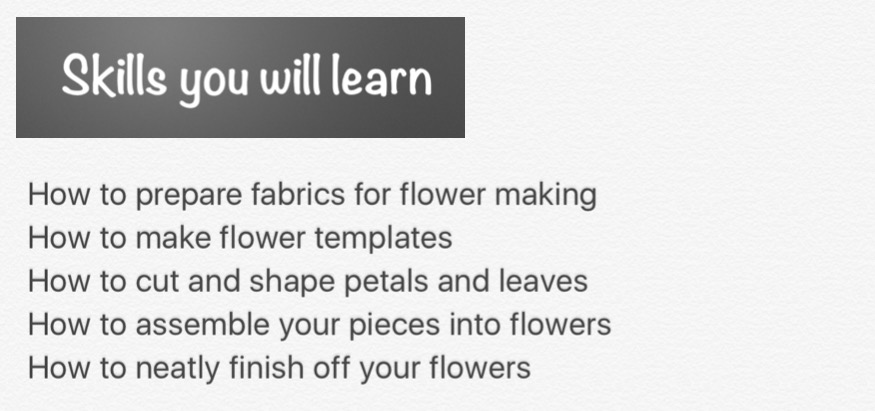 Skills you will learn

How to prepare fabrics for flower making
How to make flower templates
How to cut and shape petals and leaves
How to assemble your pieces into flowers
How to neatly finish off your flowers